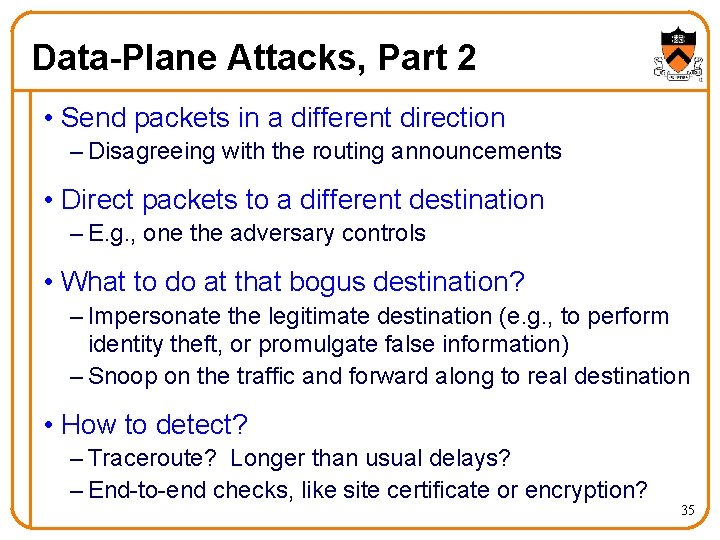 Data-Plane Attacks, Part 2

• Send packets in a different direction
– Disagreeing with the routing announcements

• Direct packets to a different destination
– E.g., one the adversary controls

• What to do at that bogus destination?
– Impersonate the legitimate destination (e.g., to perform identity theft, or promulgate false information)
– Snoop on the traffic and forward along to real destination

• How to detect?
– Traceroute? Longer than usual delays?
– End-to-end checks, like site certificate or encryption?

35